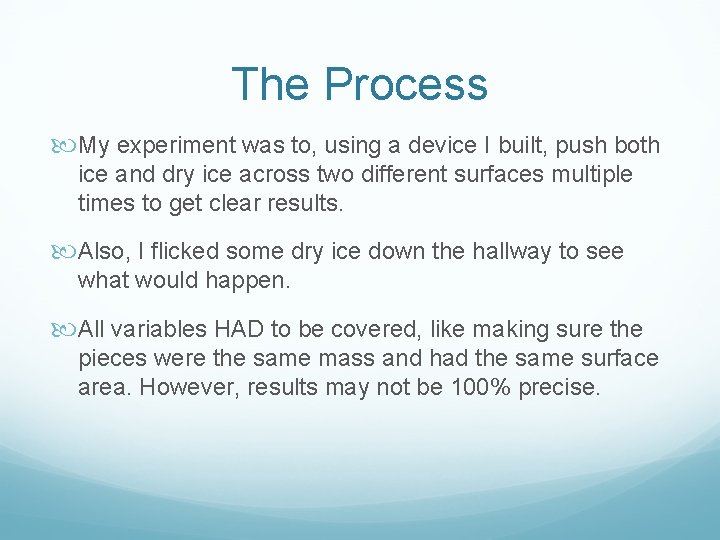 The Process

My experiment was to, using a device I built, push both ice and dry ice across two different surfaces multiple times to get clear results.

Also, I flicked some dry ice down the hallway to see what would happen.

All variables HAD to be covered, like making sure the pieces were the same mass and had the same surface area. However, results may not be 100% precise.